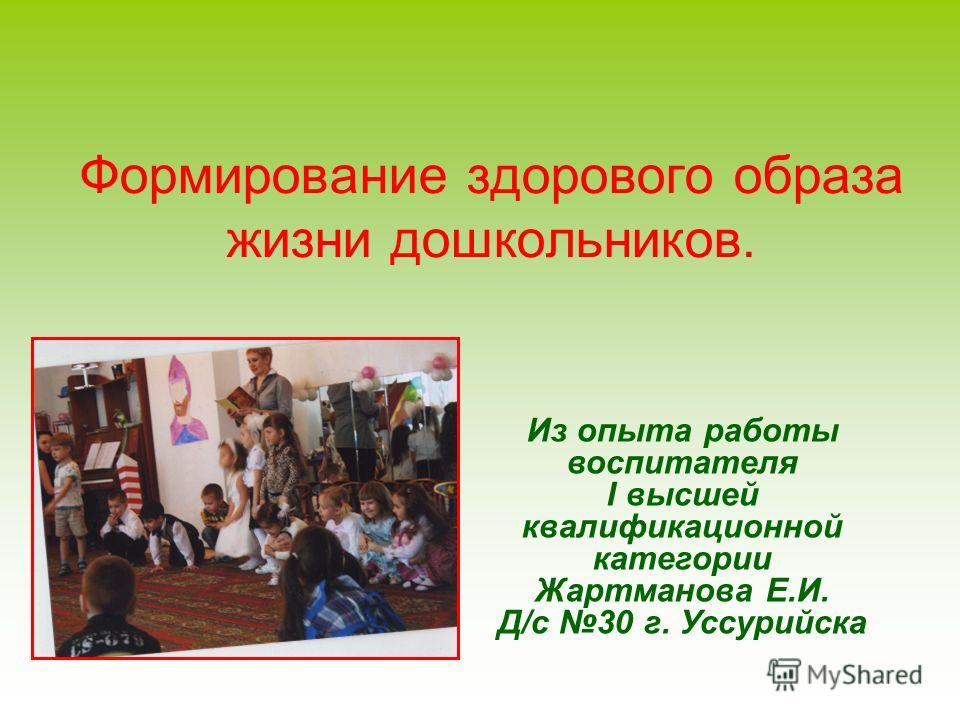 Формирование здорового образа жизни дошкольников.

Из опыта работы воспитателя I высшей квалификационной категории Жартманова Е.И. Д/с №30 г. Уссурийска

MyShared